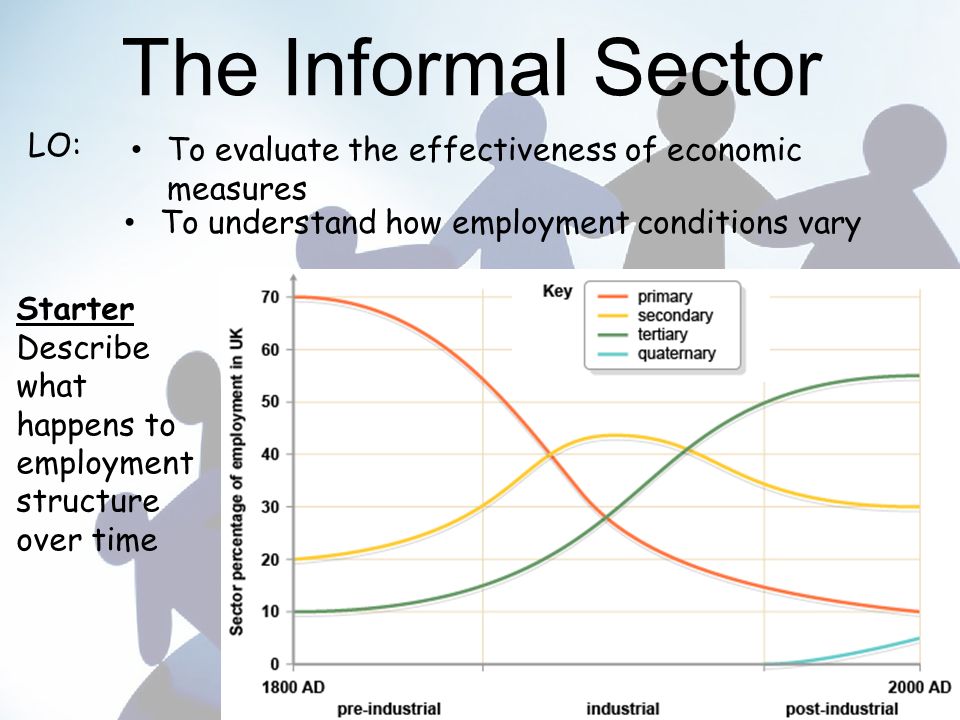 The Informal Sector

LO:
• To evaluate the effectiveness of economic measures
• To understand how employment conditions vary

Starter
Describe what happens to employment structure over time

Key
primary
secondary
tertiary
quaternary

Sector percentage of employment in UK

70
60
50
40
30
20
10
0

1800 AD
2000 AD
pre-industrial
industrial
post-industrial